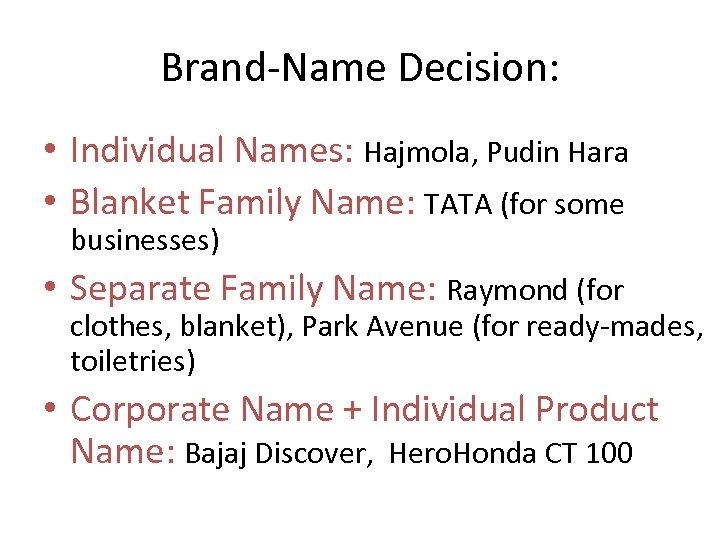 Brand-Name Decision:

• Individual Names: Hajmola, Pudin Hara
• Blanket Family Name: TATA (for some businesses)
• Separate Family Name: Raymond (for clothes, blanket), Park Avenue (for ready-mades, toiletries)
• Corporate Name + Individual Product Name: Bajaj Discover, HeroHonda CT 100